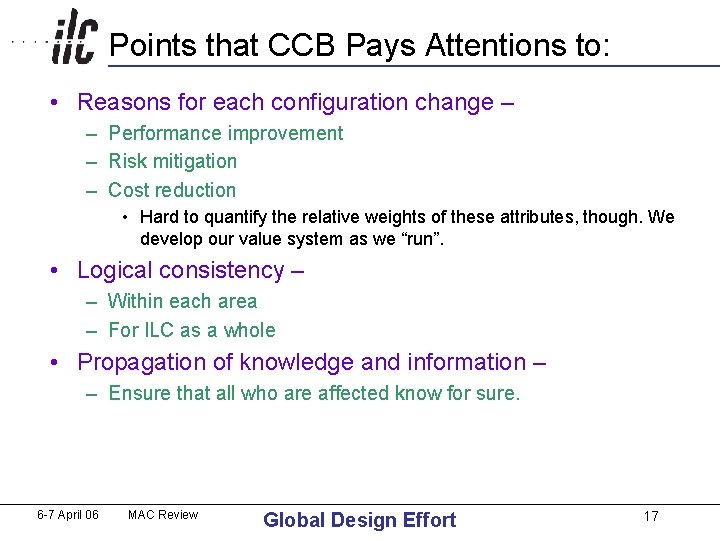 ilc

Points that CCB Pays Attentions to:

• Reasons for each configuration change –
– Performance improvement
– Risk mitigation
– Cost reduction
• Hard to quantify the relative weights of these attributes, though. We develop our value system as we “run”.

• Logical consistency –
– Within each area
– For ILC as a whole

• Propagation of knowledge and information –
– Ensure that all who are affected know for sure.

6-7 April 06 MAC Review Global Design Effort 17